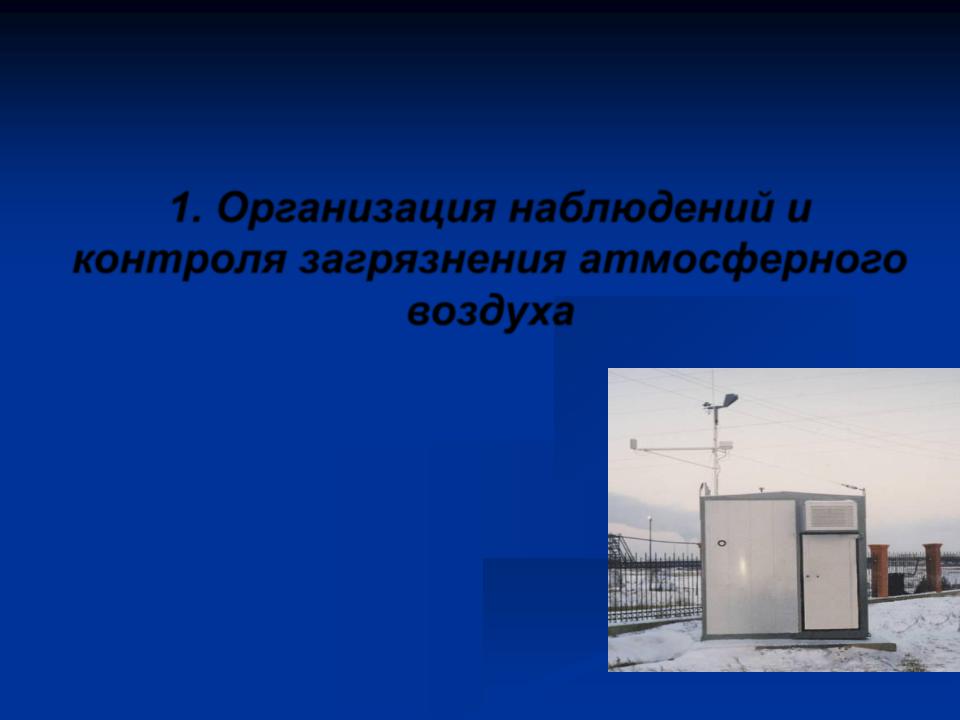 1. Организация наблюдений и контроля загрязнения атмосферного воздуха